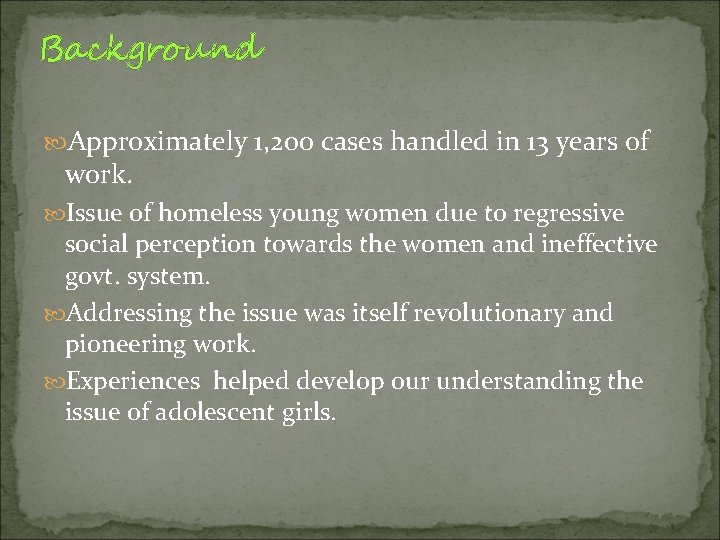 Background

Approximately 1,200 cases handled in 13 years of work.

Issue of homeless young women due to regressive social perception towards the women and ineffective govt. system.

Addressing the issue was itself revolutionary and pioneering work.

Experiences  helped develop our understanding the issue of adolescent girls.